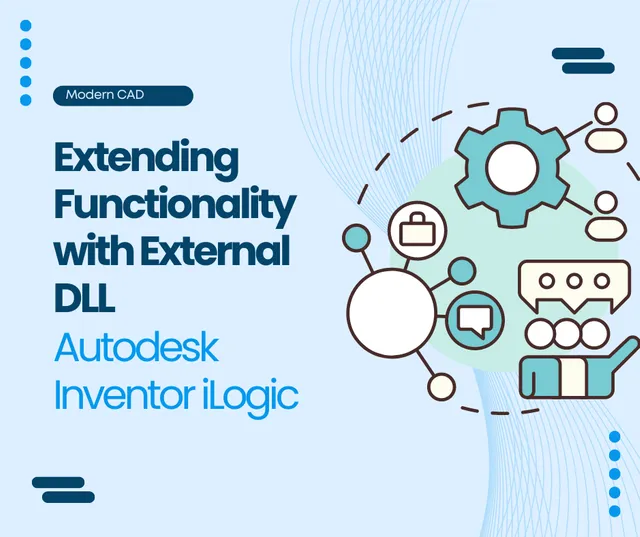 Modern CAD

Extending Functionality with External DLL

Autodesk Inventor iLogic